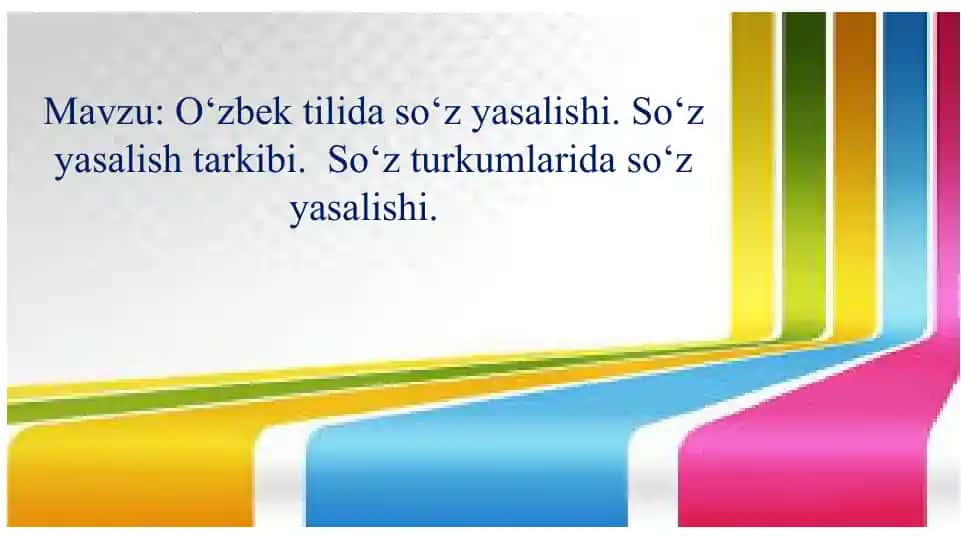 Mavzu: O‘zbek tilida so‘z yasalishi. So‘z yasalish tarkibi. So‘z turkumlarida so‘z yasalishi.